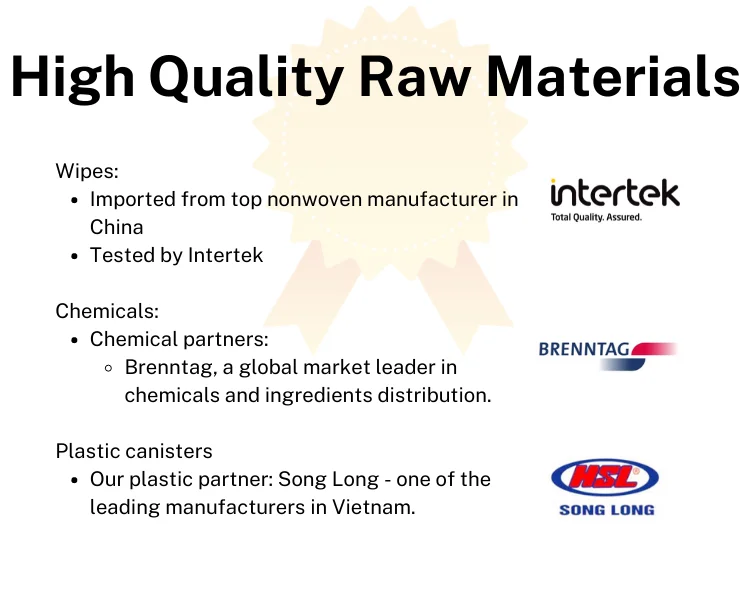 High Quality Raw Materials

Wipes:
- Imported from top nonwoven manufacturer in China
- Tested by Intertek

intertek
Total Quality. Assured.

Chemicals:
- Chemical partners:
  - Brenntag, a global market leader in chemicals and ingredients distribution.

BRENNTAG

Plastic canisters
- Our plastic partner: Song Long - one of the leading manufacturers in Vietnam.

HSL
SONG LONG